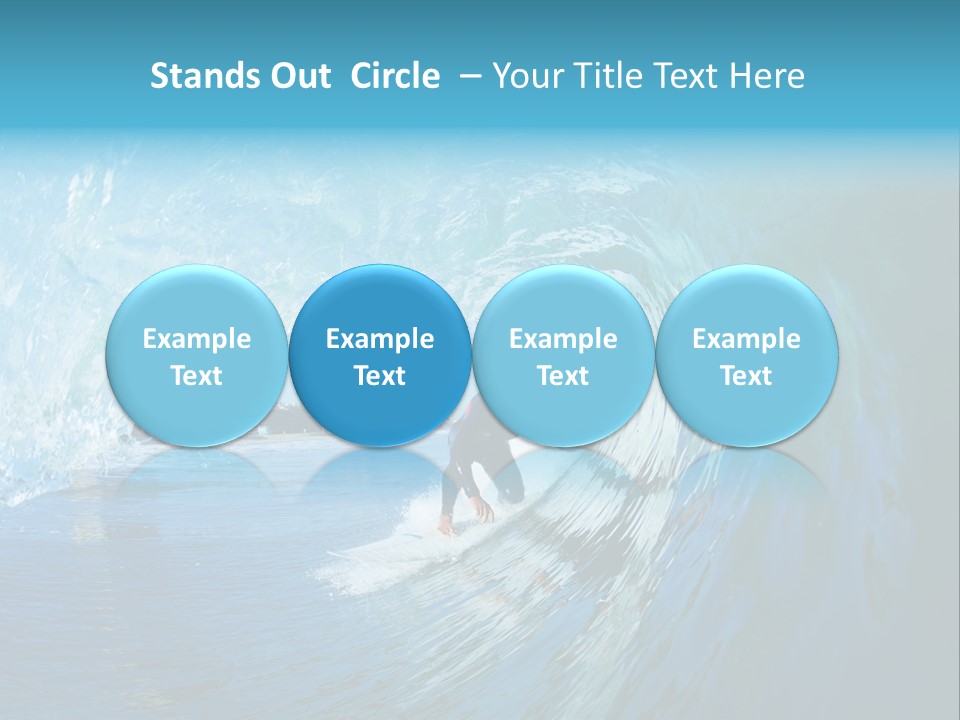 Stands Out Circle – Your Title Text Here

Example Text

Example Text

Example Text

Example Text